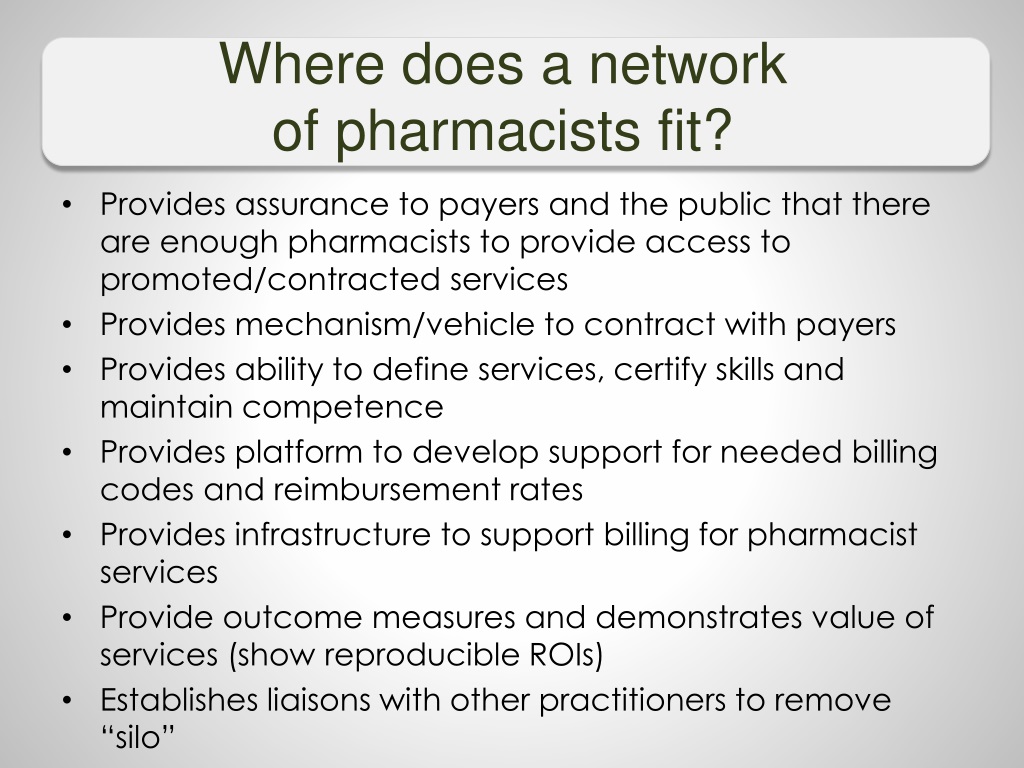 Where does a network of pharmacists fit?

• Provides assurance to payers and the public that there are enough pharmacists to provide access to promoted/contracted services
• Provides mechanism/vehicle to contract with payers
• Provides ability to define services, certify skills and maintain competence
• Provides platform to develop support for needed billing codes and reimbursement rates
• Provides infrastructure to support billing for pharmacist services
• Provide outcome measures and demonstrates value of services (show reproducible ROIs)
• Establishes liaisons with other practitioners to remove “silo”